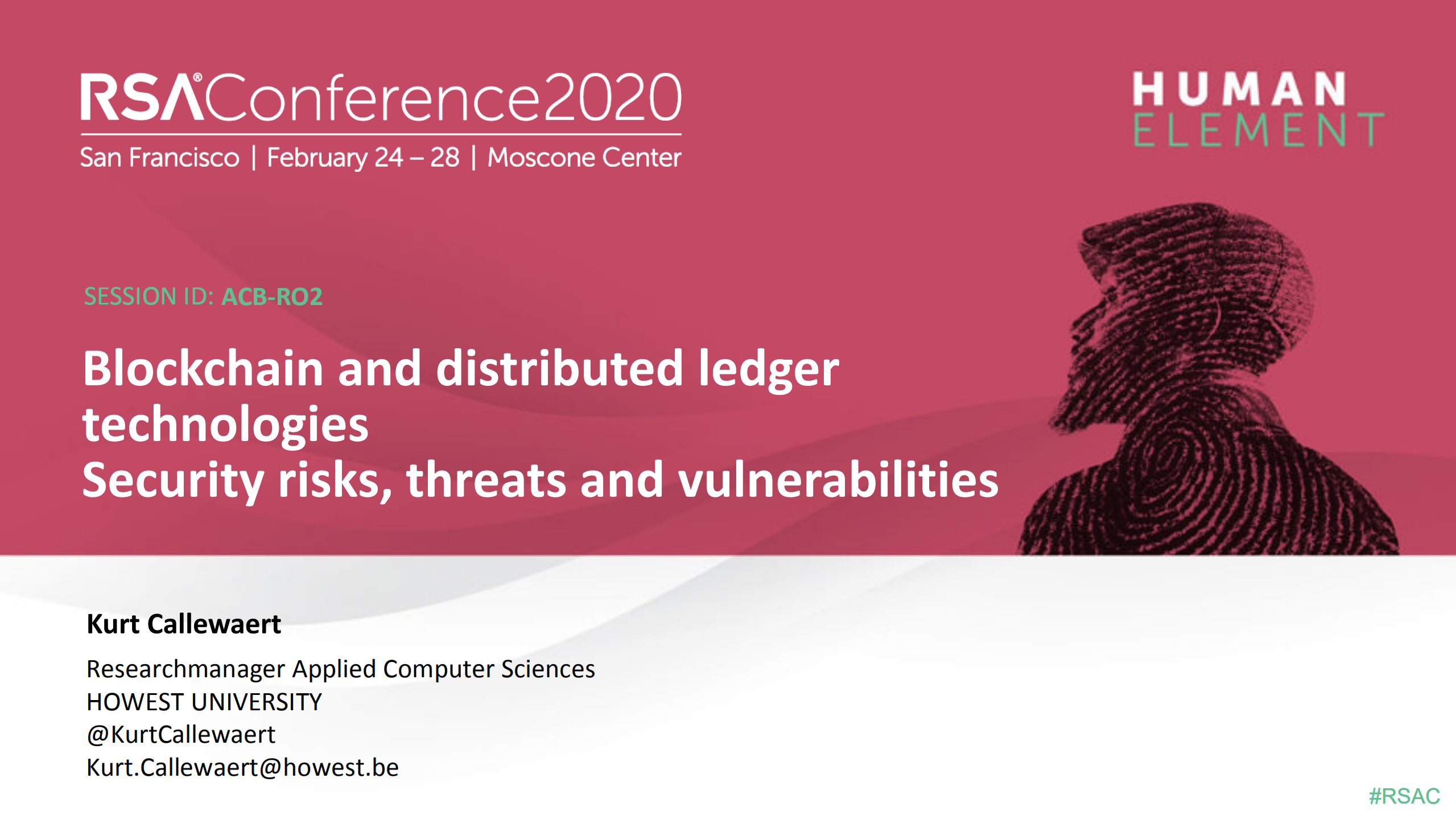 RSA®Conference2020
San Francisco | February 24 – 28 | Moscone Center

HUMAN
ELEMENT

SESSION ID: ACB-RO2

Blockchain and distributed ledger technologies
Security risks, threats and vulnerabilities

Kurt Callewaert

Researchmanager Applied Computer Sciences
HOWEST UNIVERSITY
@KurtCallewaert
Kurt.Callewaert@howest.be

#RSAC